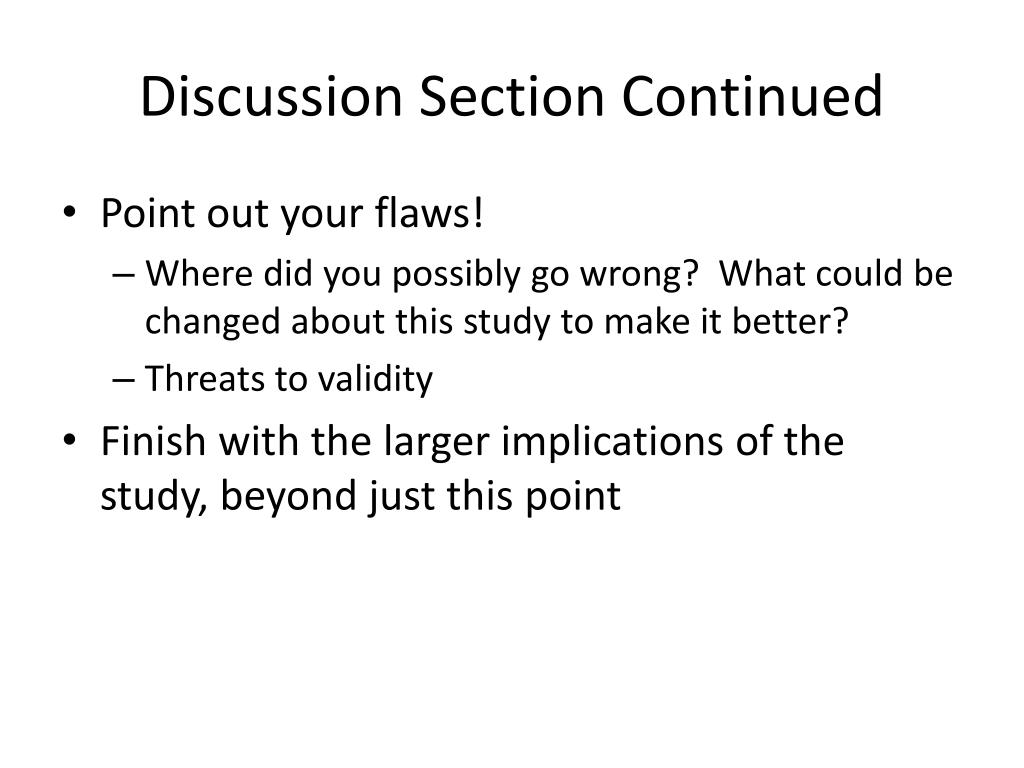 Discussion Section Continued

• Point out your flaws!
– Where did you possibly go wrong? What could be changed about this study to make it better?
– Threats to validity
• Finish with the larger implications of the study, beyond just this point